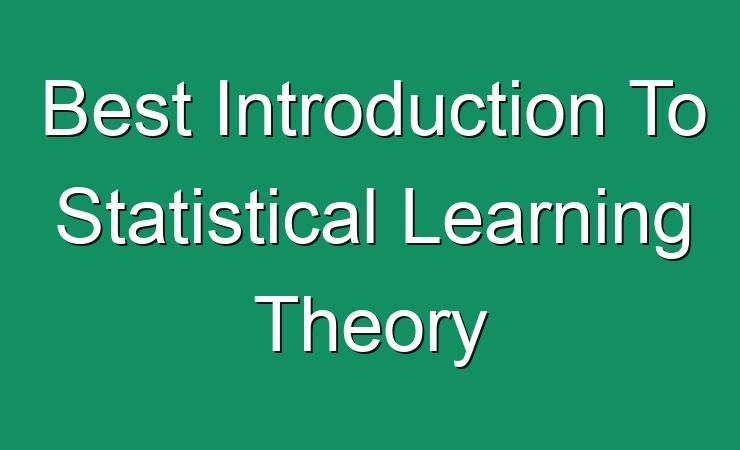 Best Introduction To Statistical Learning Theory